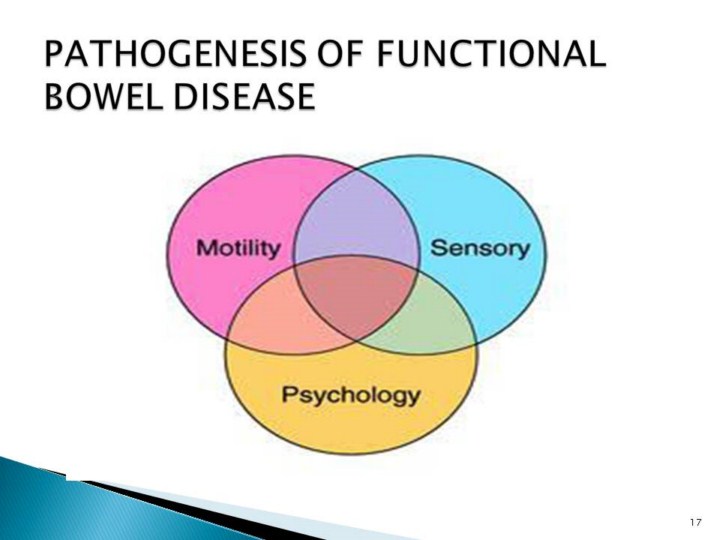 PATHOGENESIS OF FUNCTIONAL BOWEL DISEASE

Motility

Sensory

Psychology

17